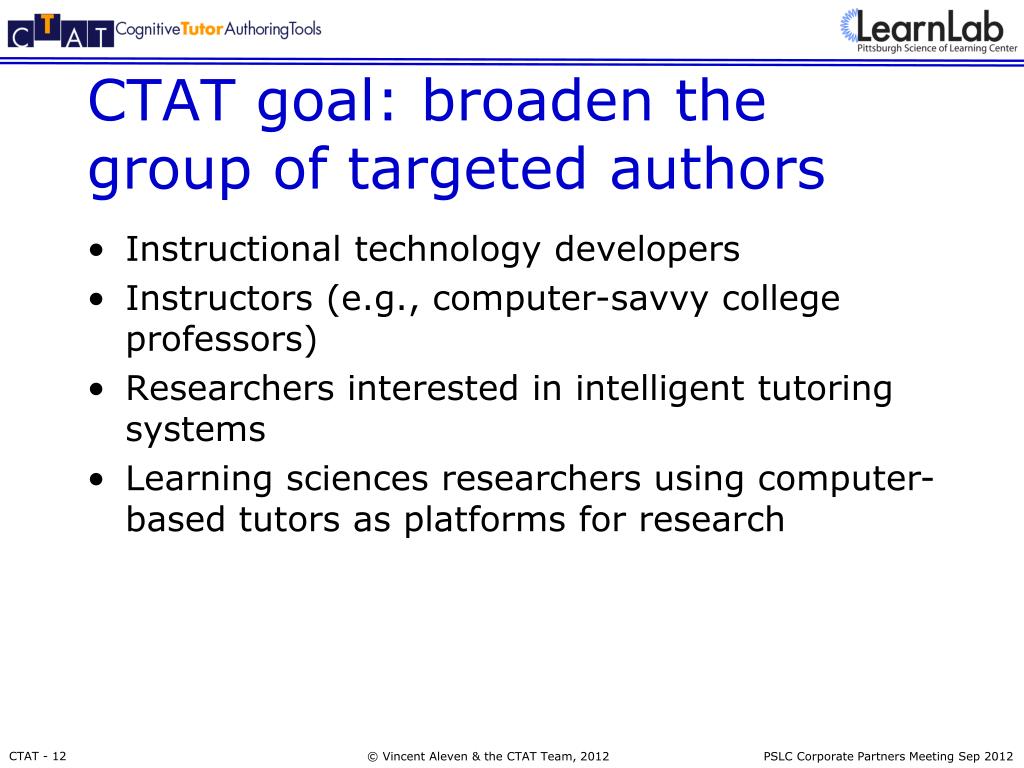 CTAT CognitiveTutorAuthoringTools

LearnLab
Pittsburgh Science of Learning Center

CTAT goal: broaden the group of targeted authors

• Instructional technology developers
• Instructors (e.g., computer-savvy college professors)
• Researchers interested in intelligent tutoring systems
• Learning sciences researchers using computer-based tutors as platforms for research

CTAT - 12

© Vincent Aleven & the CTAT Team, 2012

PSLC Corporate Partners Meeting Sep 2012